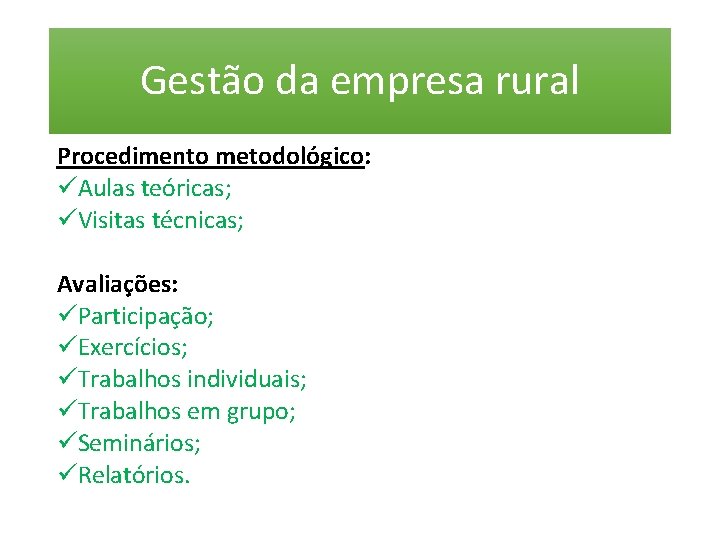 Gestão da empresa rural

Procedimento metodológico:
✓Aulas teóricas;
✓Visitas técnicas;

Avaliações:
✓Participação;
✓Exercícios;
✓Trabalhos individuais;
✓Trabalhos em grupo;
✓Seminários;
✓Relatórios.